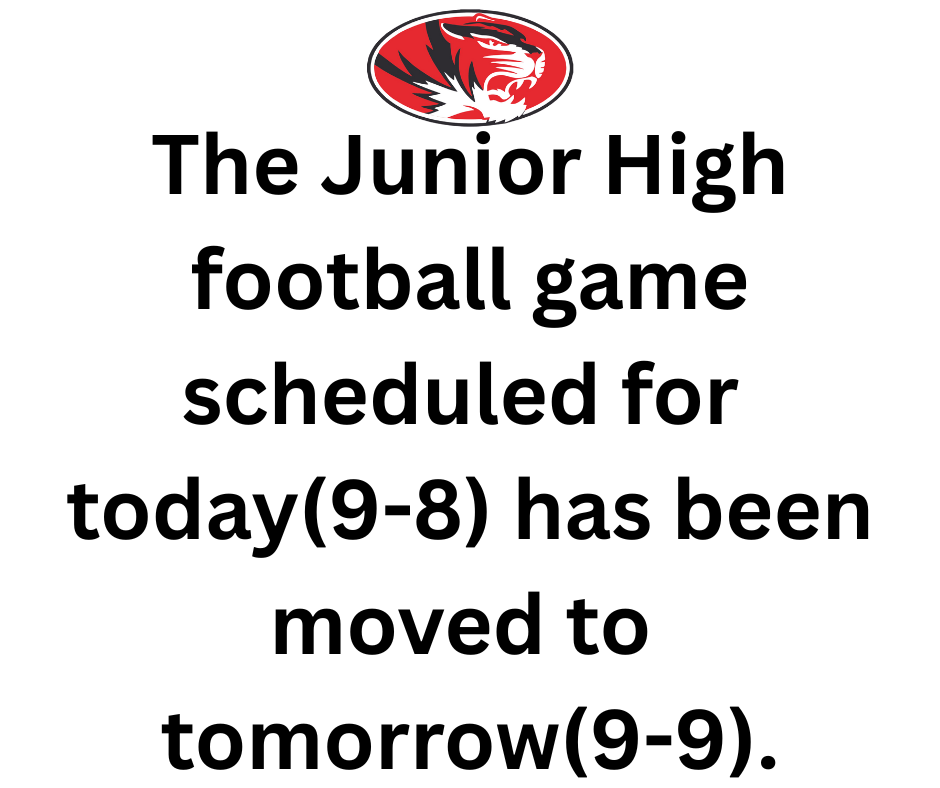 The Junior High football game scheduled for today(9-8) has been moved to tomorrow(9-9).